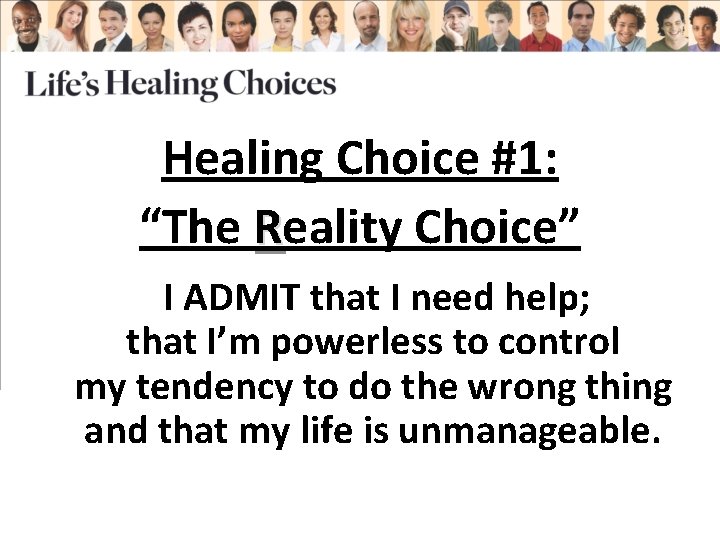 Life's Healing Choices

Healing Choice #1:

"The Reality Choice"

I ADMIT that I need help; that I'm powerless to control my tendency to do the wrong thing and that my life is unmanageable.